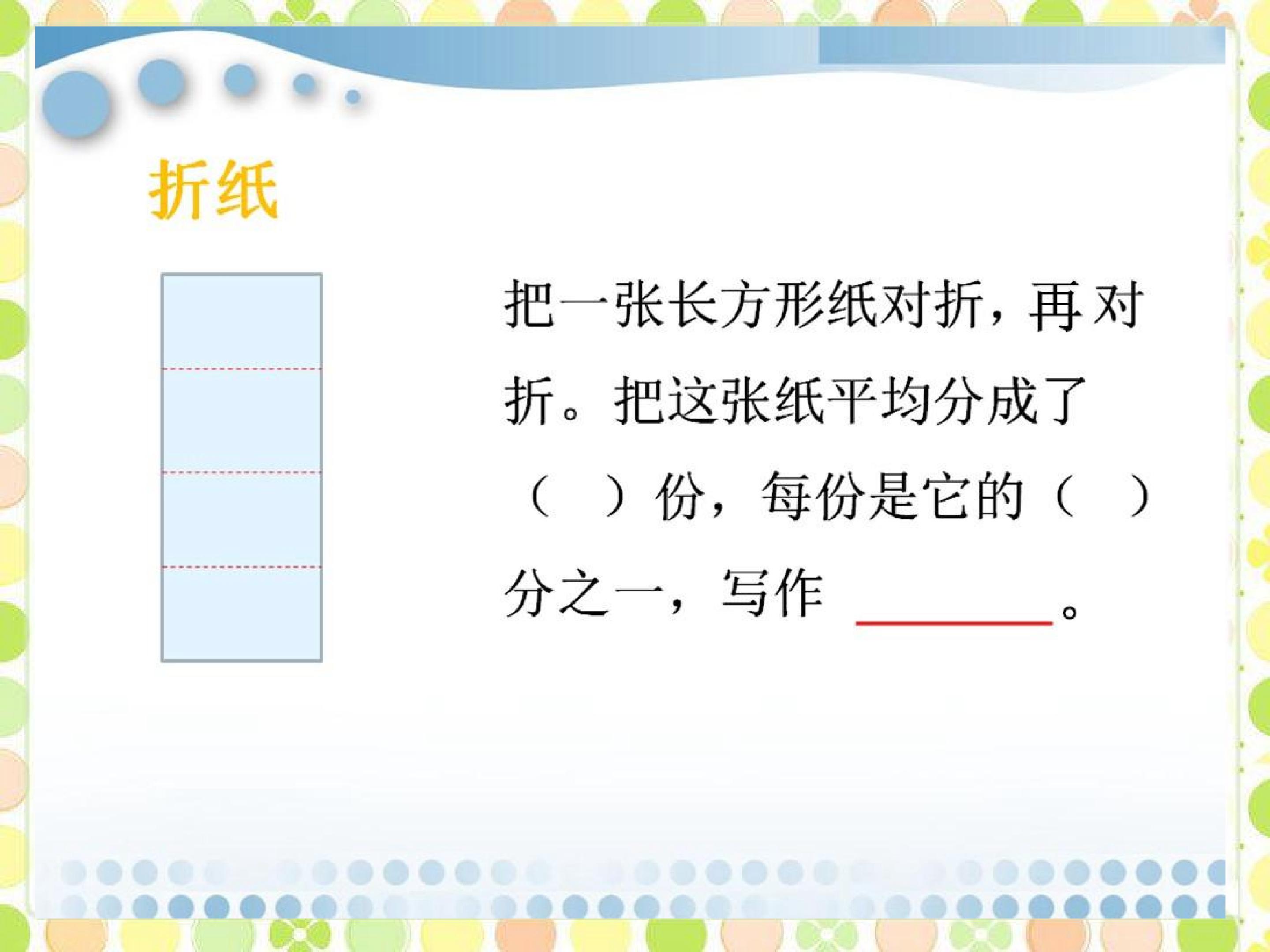 折纸

把一张长方形纸对折，再对折。把这张纸平均分成了（ ）份，每份是它的（ ）分之一，写作____。